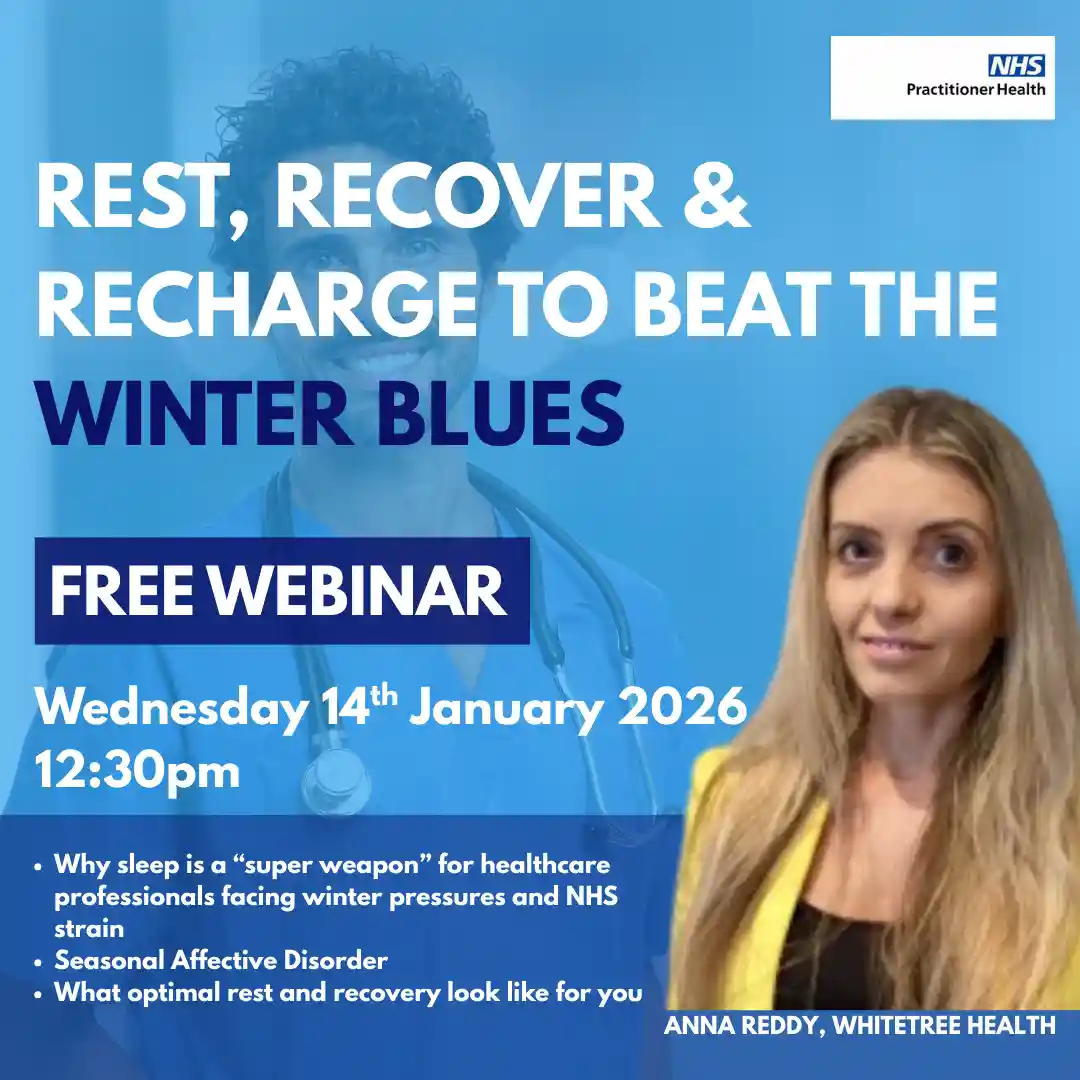 NHS
Practitioner Health

REST, RECOVER & RECHARGE TO BEAT THE WINTER BLUES

FREE WEBINAR

Wednesday 14$^{th}$ January 2026
12:30pm

• Why sleep is a “super weapon” for healthcare professionals facing winter pressures and NHS strain
• Seasonal Affective Disorder
• What optimal rest and recovery look like for you

ANNA REDDY, WHITETREE HEALTH